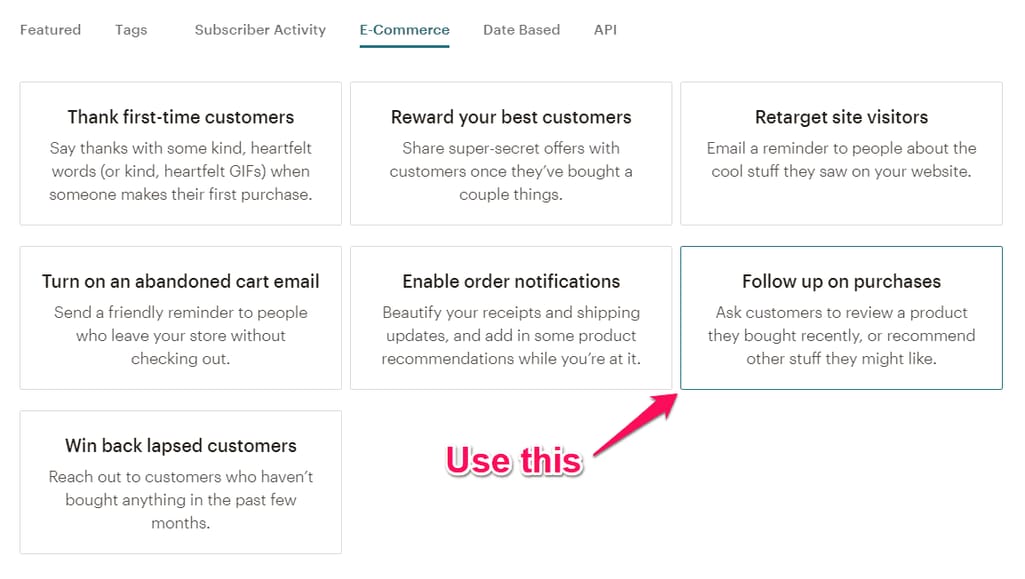 Featured Tags Subscriber Activity E-Commerce Date Based API

Thank first-time customers
Say thanks with some kind, heartfelt words (or kind, heartfelt GIFs) when someone makes their first purchase.

Reward your best customers
Share super-secret offers with customers once they've bought a couple things.

Retarget site visitors
Email a reminder to people about the cool stuff they saw on your website.

Turn on an abandoned cart email
Send a friendly reminder to people who leave your store without checking out.

Enable order notifications
Beautify your receipts and shipping updates, and add in some product recommendations while you're at it.

Follow up on purchases
Ask customers to review a product they bought recently, or recommend other stuff they might like.

Win back lapsed customers
Reach out to customers who haven't bought anything in the past few months.

Use this